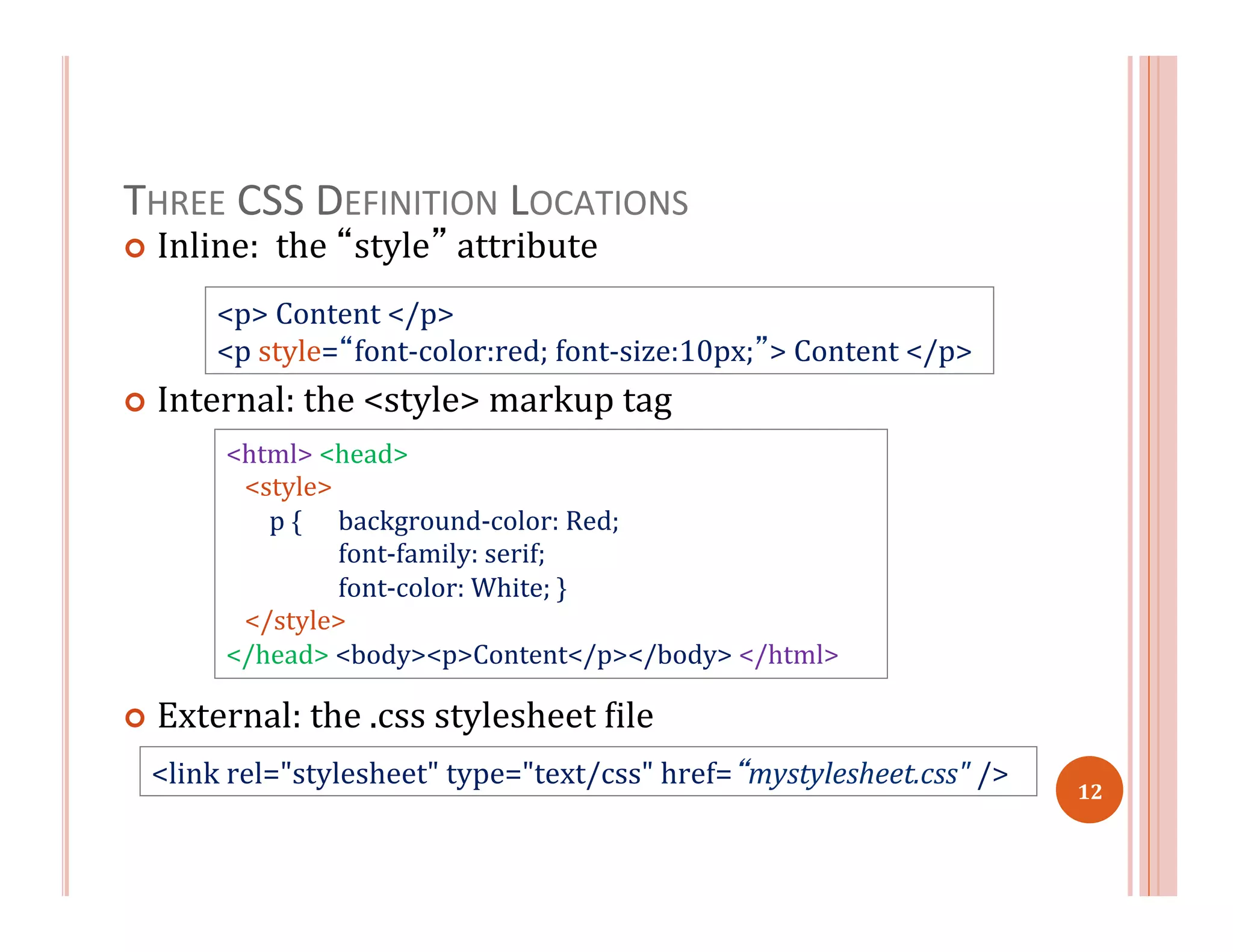 THREE CSS DEFINITION LOCATIONS

Inline: the “style” attribute

<p> Content </p>
<p style=“font-color:red; font-size:10px;”> Content </p>

Internal: the <style> markup tag

<html> <head>
<style>
p { background-color: Red;
font-family: serif;
font-color: White; }
</style>
</head> <body><p>Content</p></body> </html>

External: the .css stylesheet file

<link rel="stylesheet" type="text/css" href= “mystylesheet.css" />

12